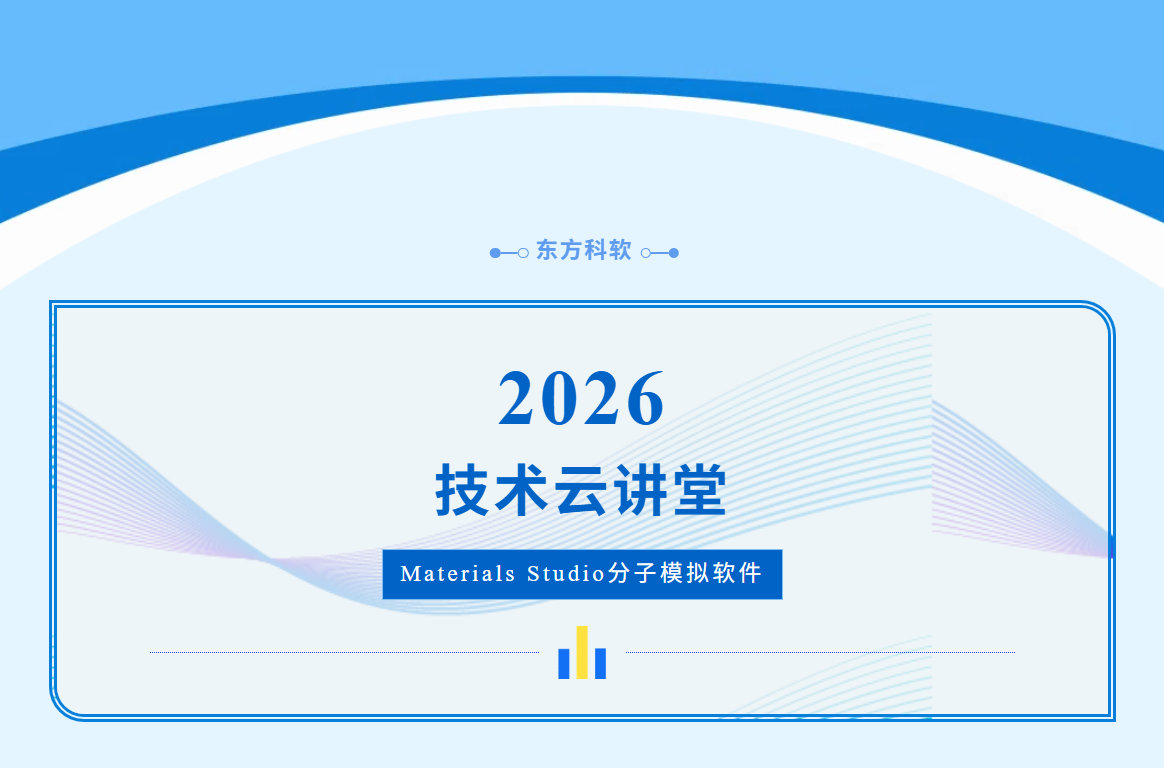 东方科软

2026

技术云讲堂

Materials Studio分子模拟软件